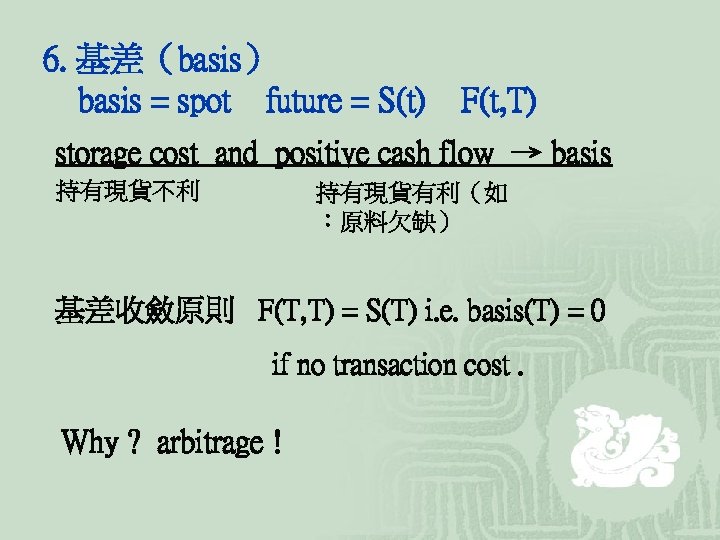 6. 基差（basis）

basis = spot future = S(t) F(t,T)

storage cost and positive cash flow → basis

持有現貨不利 持有現貨有利（如：原料欠缺）

基差收斂原則 F(T,T) = S(T) i.e. basis(T) = 0

if no transaction cost .

Why ? arbitrage !